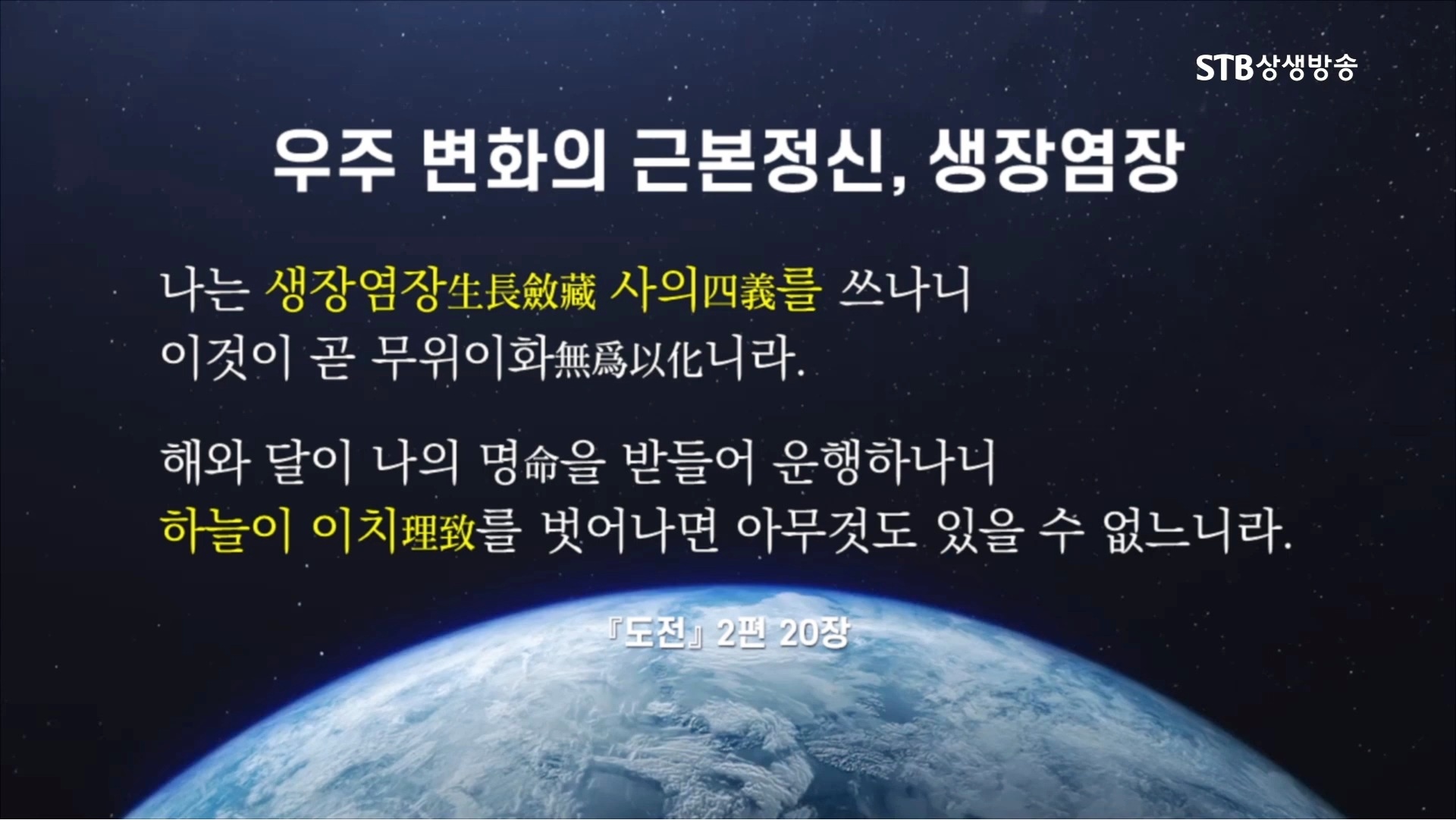 STB상생방송

우주 변화의 근본정신, 생장염장

나는 생장염장生長斂藏 사의四義를 쓰나니 이것이 곧 무위이화無爲以化니라.

해와 달이 나의 명命을 받들어 운행하나니 하늘이 이치理致를 벗어나면 아무것도 있을 수 없느니라.

『도전』 2편 20장